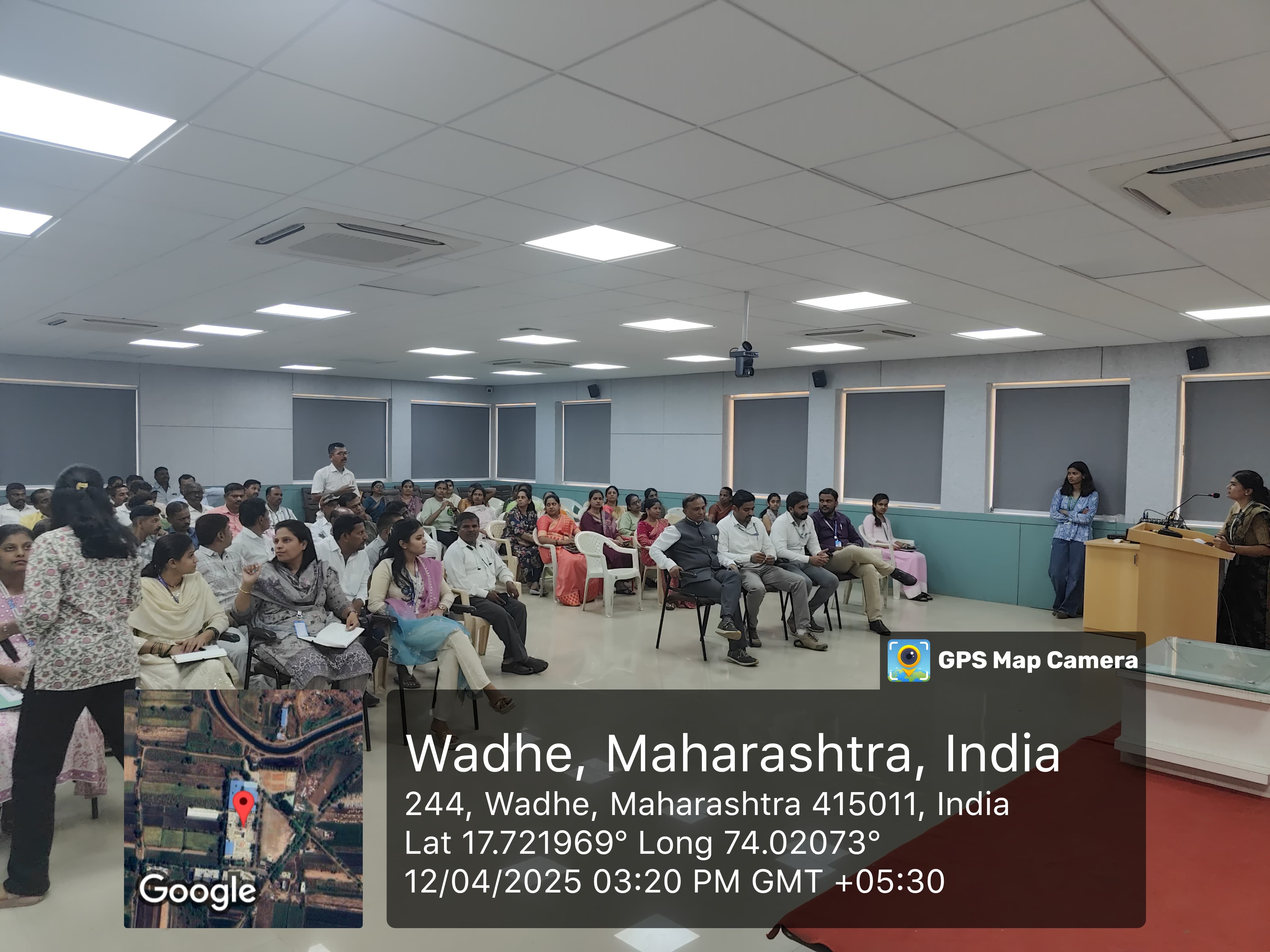 GPS Map Camera

Google

Wadhe, Maharashtra, India
244, Wadhe, Maharashtra 415011, India
Lat 17.721969° Long 74.02073°
12/04/2025 03:20 PM GMT +05:30